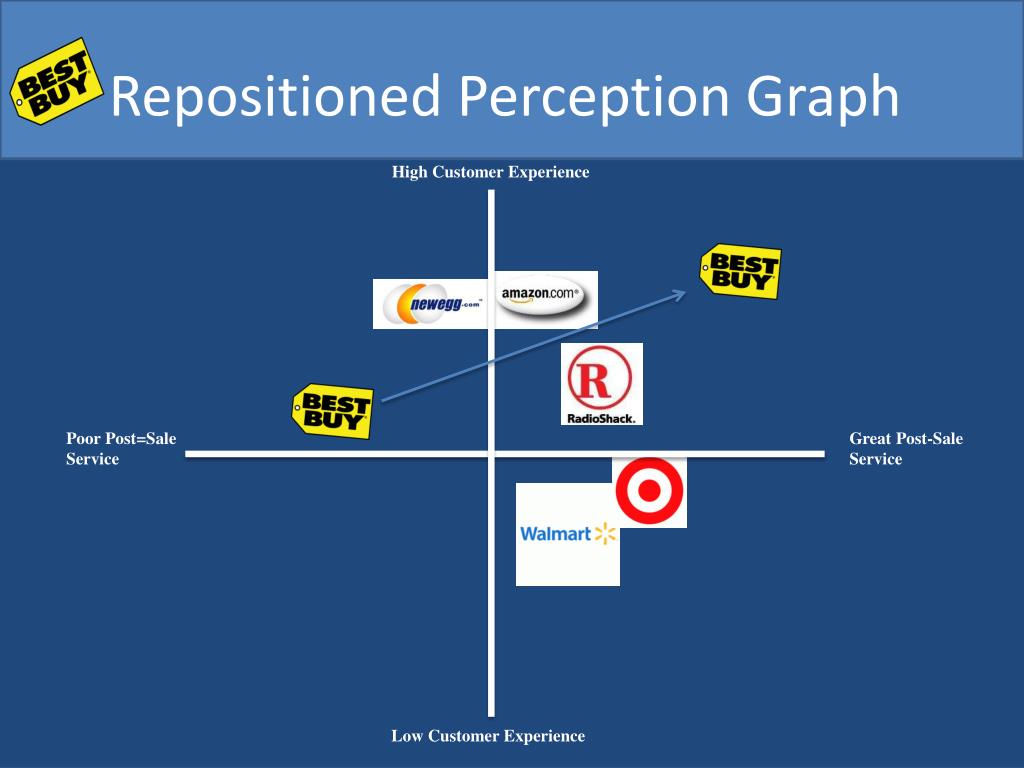 BEST BUY Repositioned Perception Graph

High Customer Experience

newegg.com amazon.com

BEST BUY

R RadioShack.

BEST BUY

Poor Post=Sale Service

Great Post-Sale Service

Walmart

Low Customer Experience